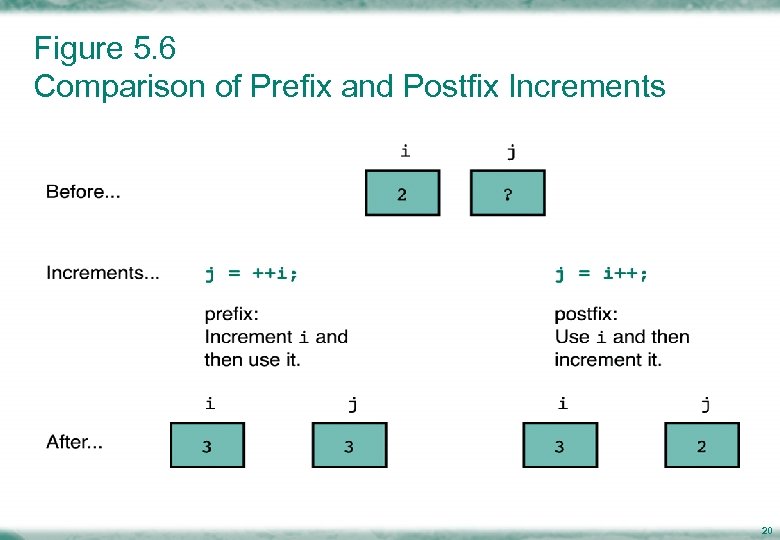 Figure 5.6
Comparison of Prefix and Postfix Increments

i j

Before...

2 ?

Increments... j = ++i;

prefix:
Increment i and then use it.

j = i++;

postfix:
Use i and then increment it.

i j

After...

3 3

i j

3 2

20